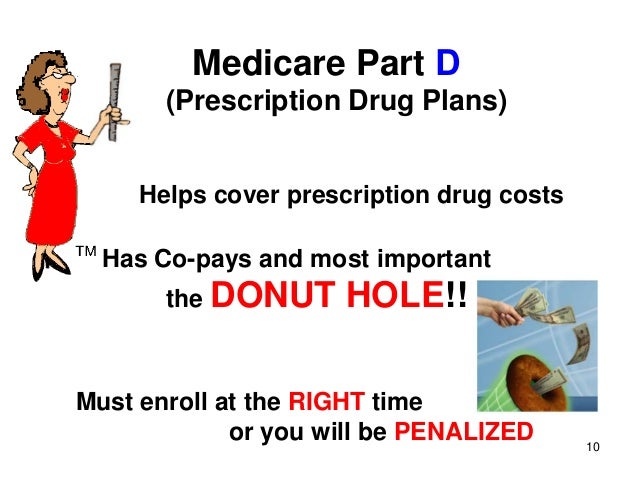 Medicare Part D
(Prescription Drug Plans)

Helps cover prescription drug costs

TM Has Co-pays and most important the DONUT HOLE!!

Must enroll at the RIGHT time or you will be PENALIZED

10